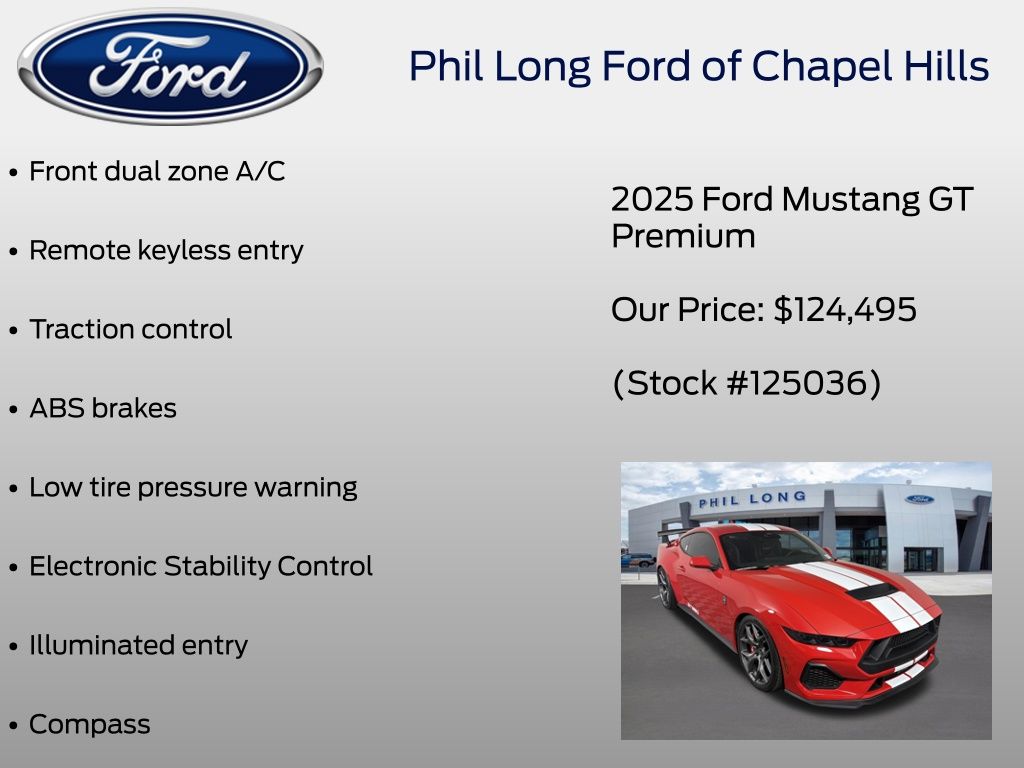 Ford

Phil Long Ford of Chapel Hills

• Front dual zone A/C

• Remote keyless entry

• Traction control

• ABS brakes

• Low tire pressure warning

• Electronic Stability Control

• Illuminated entry

• Compass

2025 Ford Mustang GT Premium

Our Price: $124,495

(Stock #125036)

PHIL LONG